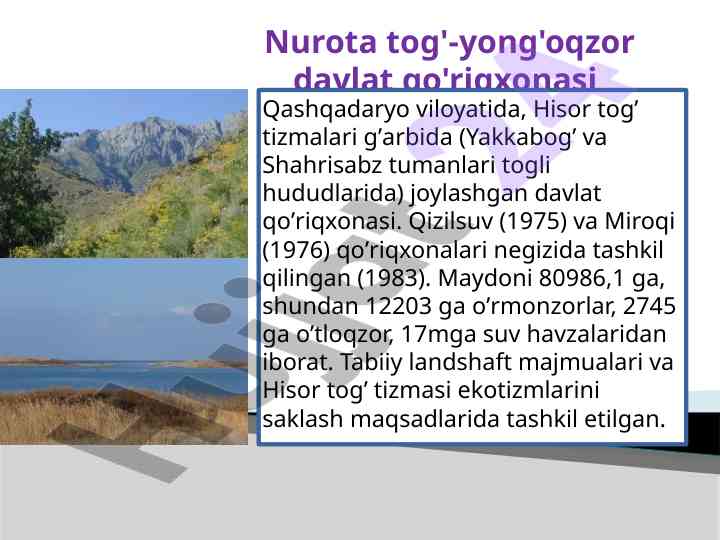 Nurota tog'-yong'oqzor davlat qo'riqxonasi

Qashqadaryo viloyatida, Hisor tog’ tizmalari g’arbida (Yakkabog’ va Shahrisabz tumanlari togli hududlarida) joylashgan davlat qo’riqxonasi. Qizilsuv (1975) va Miroqi (1976) qo’riqxonalari negizida tashkil qilingan (1983). Maydoni 80986,1 ga, shundan 12203 ga o’rmonzorlar, 2745 ga o’tloqzor, 17mga suv havzalaridan iborat. Tabiiy landshaft majmualari va Hisor tog’ tizmasi ekotizmlarini saklash maqsadlarida tashkil etilgan.